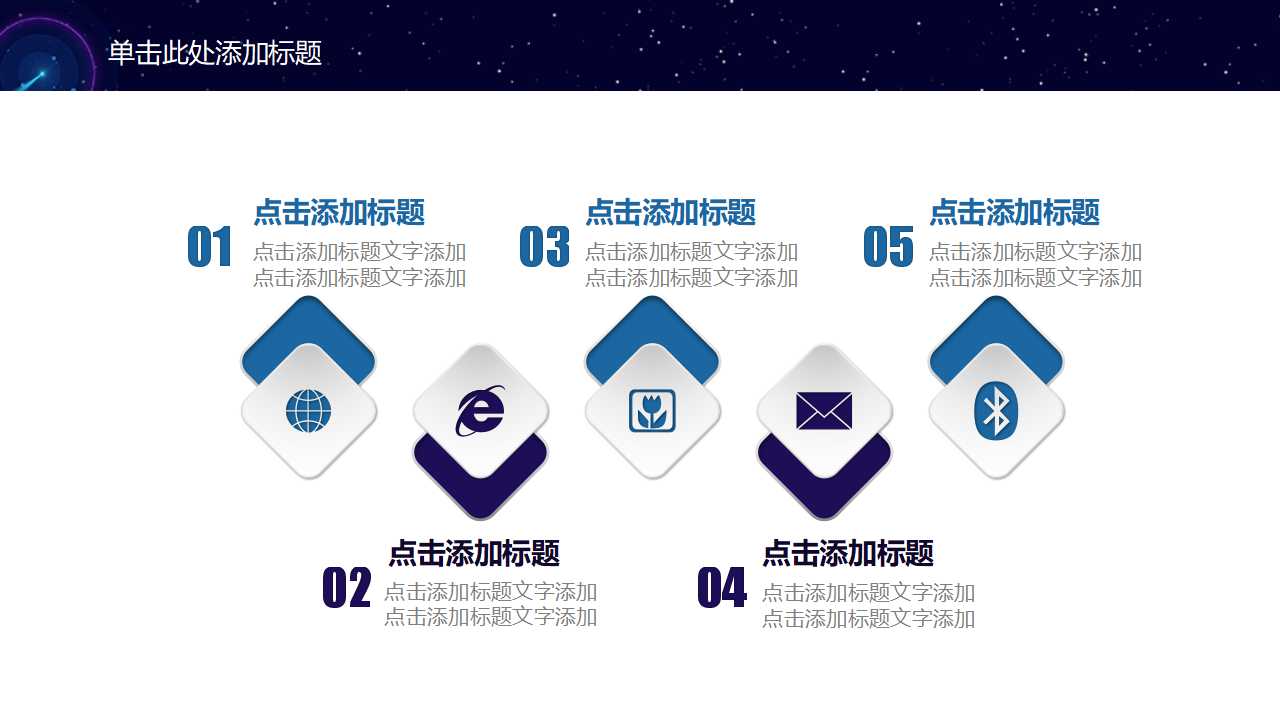 单击此处添加标题

01
点击添加标题
点击添加标题文字添加
点击添加标题文字添加

03
点击添加标题
点击添加标题文字添加
点击添加标题文字添加

05
点击添加标题
点击添加标题文字添加
点击添加标题文字添加

02
点击添加标题
点击添加标题文字添加
点击添加标题文字添加

04
点击添加标题
点击添加标题文字添加
点击添加标题文字添加